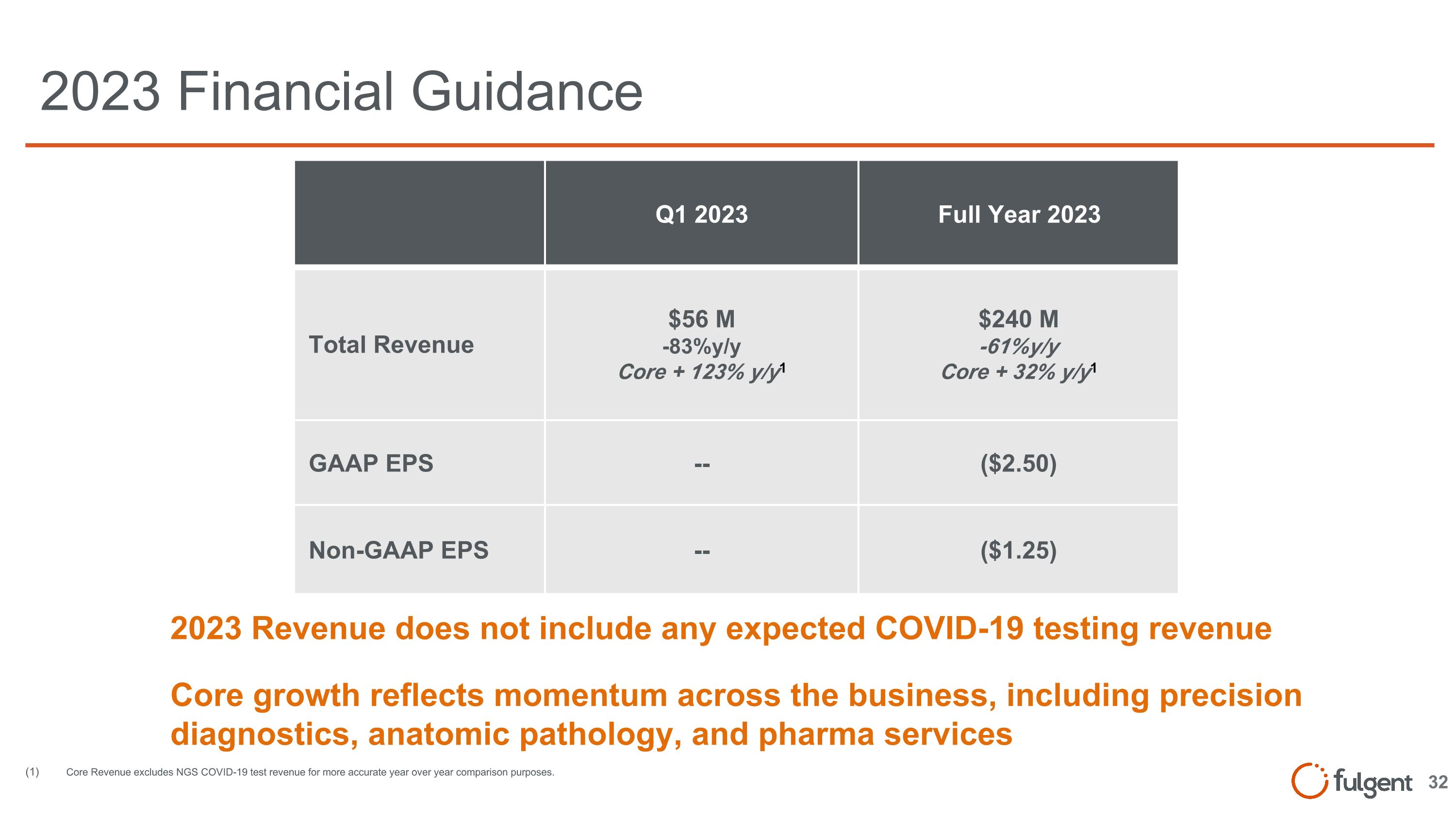 2023 Financial Guidance

| | Q1 2023 | Full Year 2023 |
|---|---|---|
| Total Revenue | \$56 M -83%y/y Core + 123% y/y$^1$ | \$240 M -61%y/y Core + 32% y/y$^1$ |
| GAAP EPS | -- | (\$2.50) |
| Non-GAAP EPS | -- | (\$1.25) |

2023 Revenue does not include any expected COVID-19 testing revenue

Core growth reflects momentum across the business, including precision diagnostics, anatomic pathology, and pharma services

(1) Core Revenue excludes NGS COVID-19 test revenue for more accurate year over year comparison purposes.

fulgent 32